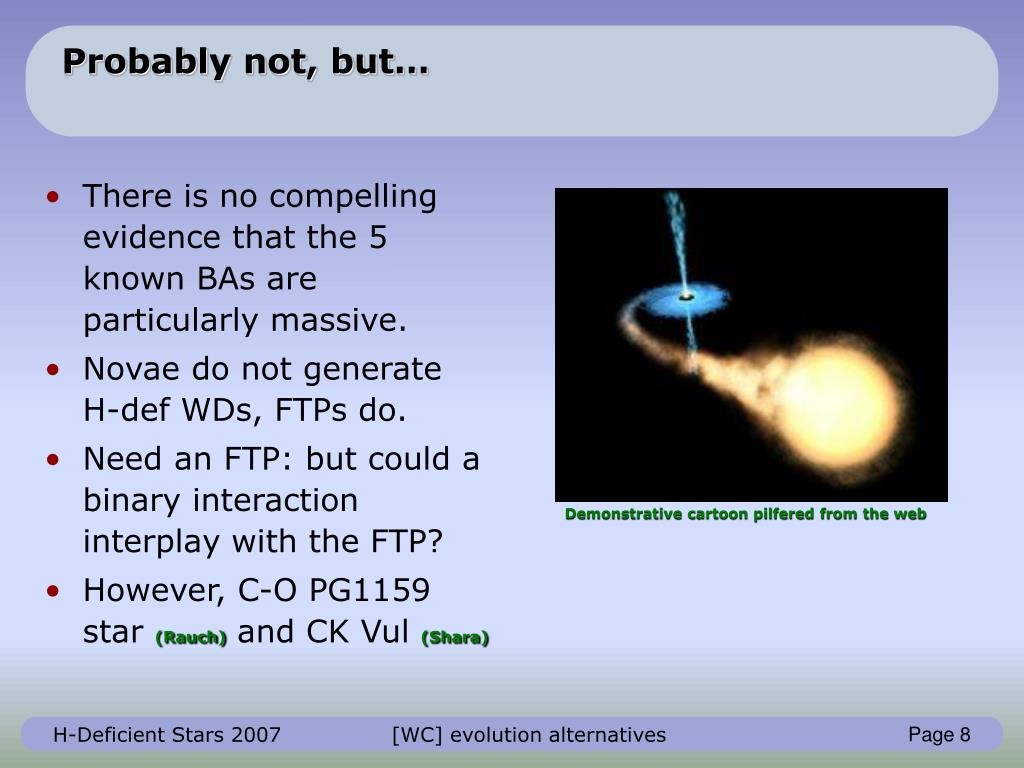 Probably not, but…

• There is no compelling evidence that the 5 known BAs are particularly massive.
• Novae do not generate H-def WDs, FTPs do.
• Need an FTP: but could a binary interaction interplay with the FTP?
• However, C-O PG1159 star (Rauch) and CK Vul (Shara)

Demonstrative cartoon pilfered from the web

H-Deficient Stars 2007 [WC] evolution alternatives Page 8